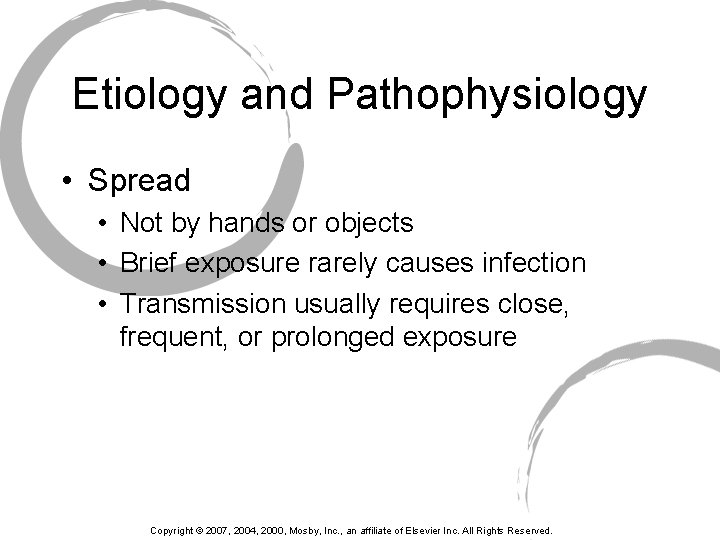 Etiology and Pathophysiology

• Spread
  • Not by hands or objects
  • Brief exposure rarely causes infection
  • Transmission usually requires close, frequent, or prolonged exposure

Copyright © 2007, 2004, 2000, Mosby, Inc., an affiliate of Elsevier Inc. All Rights Reserved.